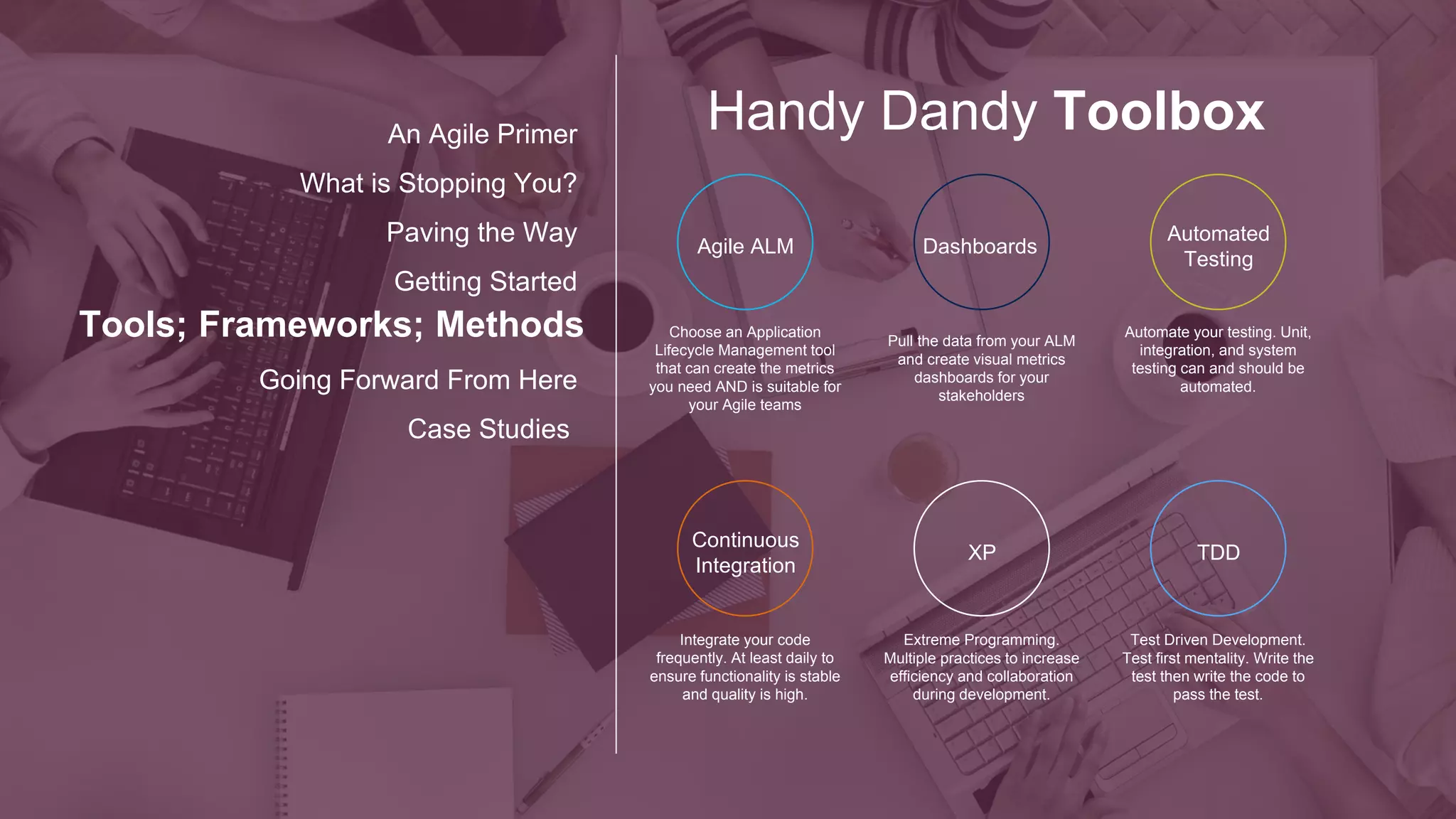 An Agile Primer

What is Stopping You?

Paving the Way

Getting Started

Tools; Frameworks; Methods

Going Forward From Here

Case Studies

Handy Dandy Toolbox

Agile ALM

Choose an Application Lifecycle Management tool that can create the metrics you need AND is suitable for your Agile teams

Dashboards

Pull the data from your ALM and create visual metrics dashboards for your stakeholders

Automated Testing

Automate your testing. Unit, integration, and system testing can and should be automated.

Continuous Integration

Integrate your code frequently. At least daily to ensure functionality is stable and quality is high.

XP

Extreme Programming. Multiple practices to increase efficiency and collaboration during development.

TDD

Test Driven Development. Test first mentality. Write the test then write the code to pass the test.